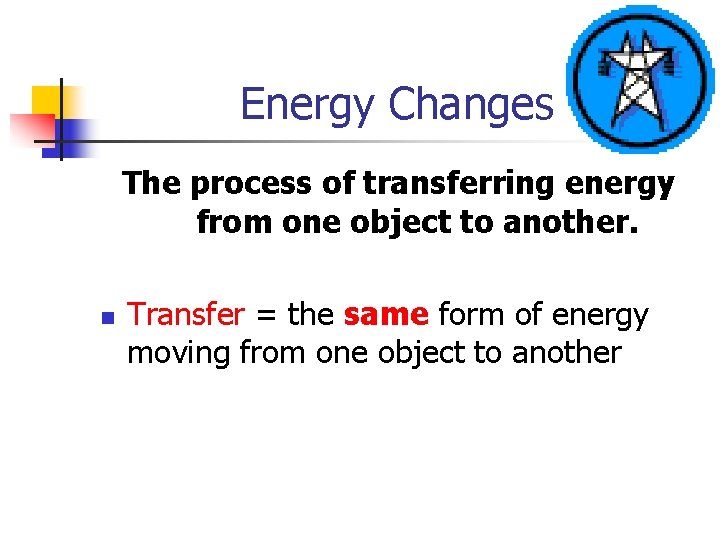 Energy Changes

The process of transferring energy from one object to another.

Transfer = the same form of energy moving from one object to another